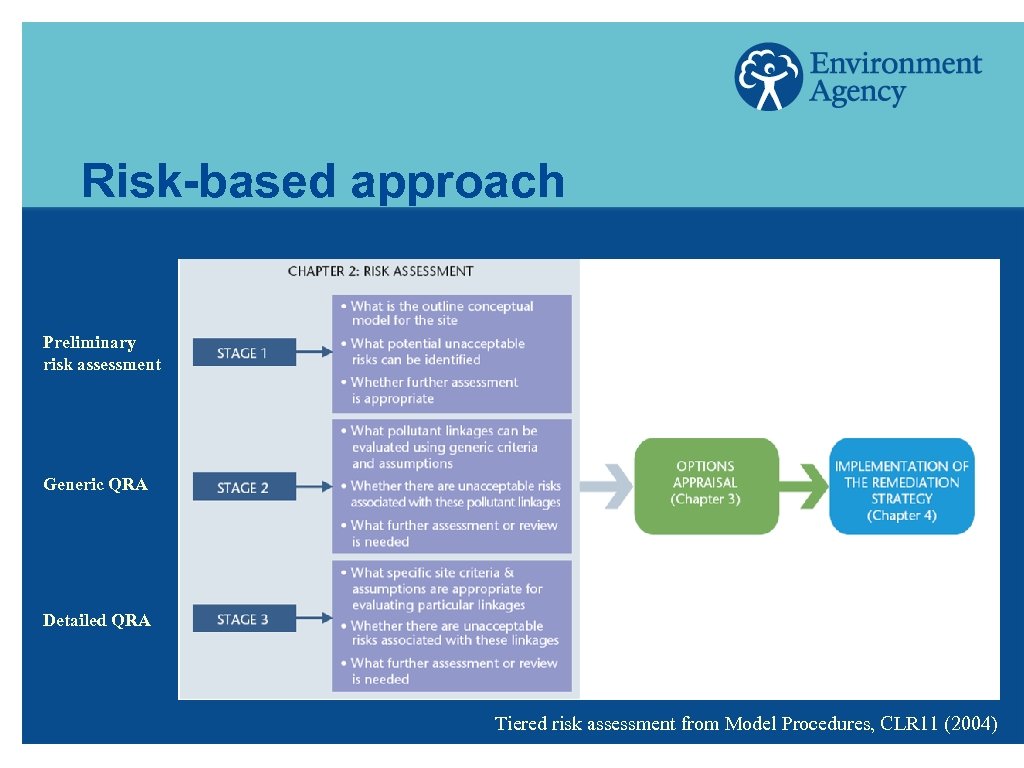 Environment Agency

Risk-based approach

CHAPTER 2: RISK ASSESSMENT

Preliminary risk assessment

STAGE 1

• What is the outline conceptual model for the site
• What potential unacceptable risks can be identified
• Whether further assessment is appropriate

Generic QRA

STAGE 2

• What pollutant linkages can be evaluated using generic criteria and assumptions
• Whether there are unacceptable risks associated with these pollutant linkages
• What further assessment or review is needed

Detailed QRA

STAGE 3

• What specific site criteria & assumptions are appropriate for evaluating particular linkages
• Whether there are unacceptable risks associated with these linkages
• What further assessment or review is needed

OPTIONS APPRAISAL (Chapter 3)

IMPLEMENTATION OF THE REMEDIATION STRATEGY (Chapter 4)

Tiered risk assessment from Model Procedures, CLR11 (2004)